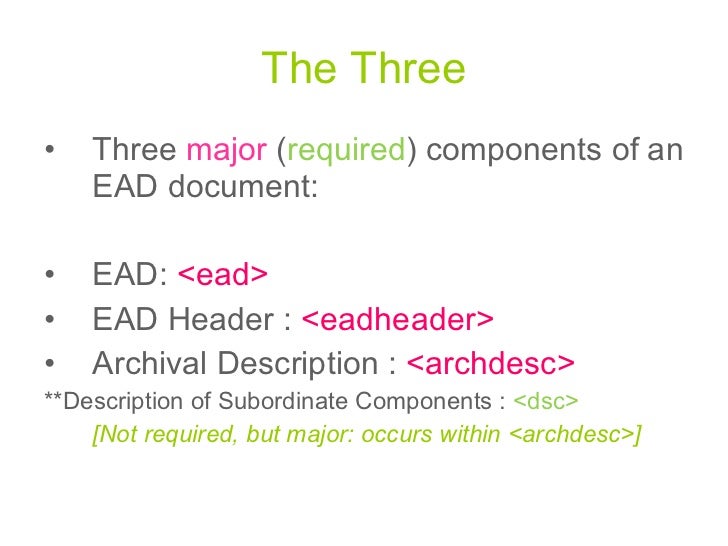 The Three

• Three major (required) components of an EAD document:

• EAD: <ead>
• EAD Header : <eadheader>
• Archival Description : <archdesc>

**Description of Subordinate Components : <dsc>
[Not required, but major: occurs within <archdesc>]